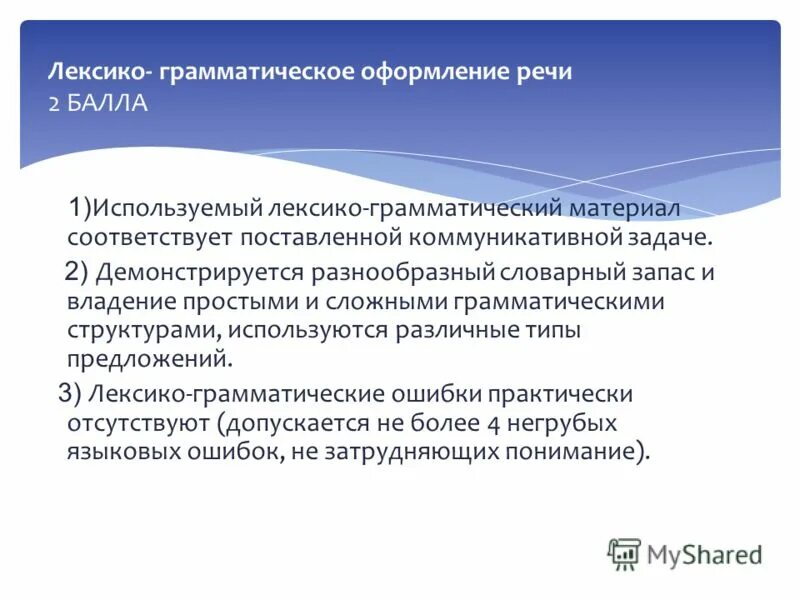 Лексико- грамматическое оформление речи
2 БАЛЛА

1)Используемый лексико-грамматический материал соответствует поставленной коммуникативной задаче.

2) Демонстрируется разнообразный словарный запас и владение простыми и сложными грамматическими структурами, используются различные типы предложений.

3) Лексико-грамматические ошибки практически отсутствуют (допускается не более 4 негрубых языковых ошибок, не затрудняющих понимание).

MyShared